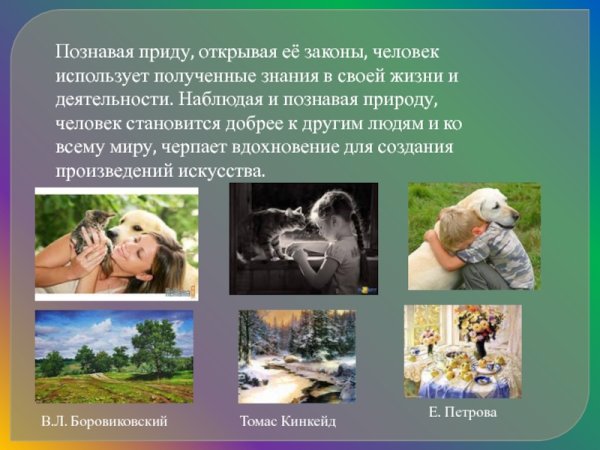 Познавая приду, открывая её законы, человек использует полученные знания в своей жизни и деятельности. Наблюдая и познавая природу, человек становится добрее к другим людям и ко всему миру, черпает вдохновение для создания произведений искусства.

В.Л. Боровиковский

Томас Кинкейд

Е. Петрова